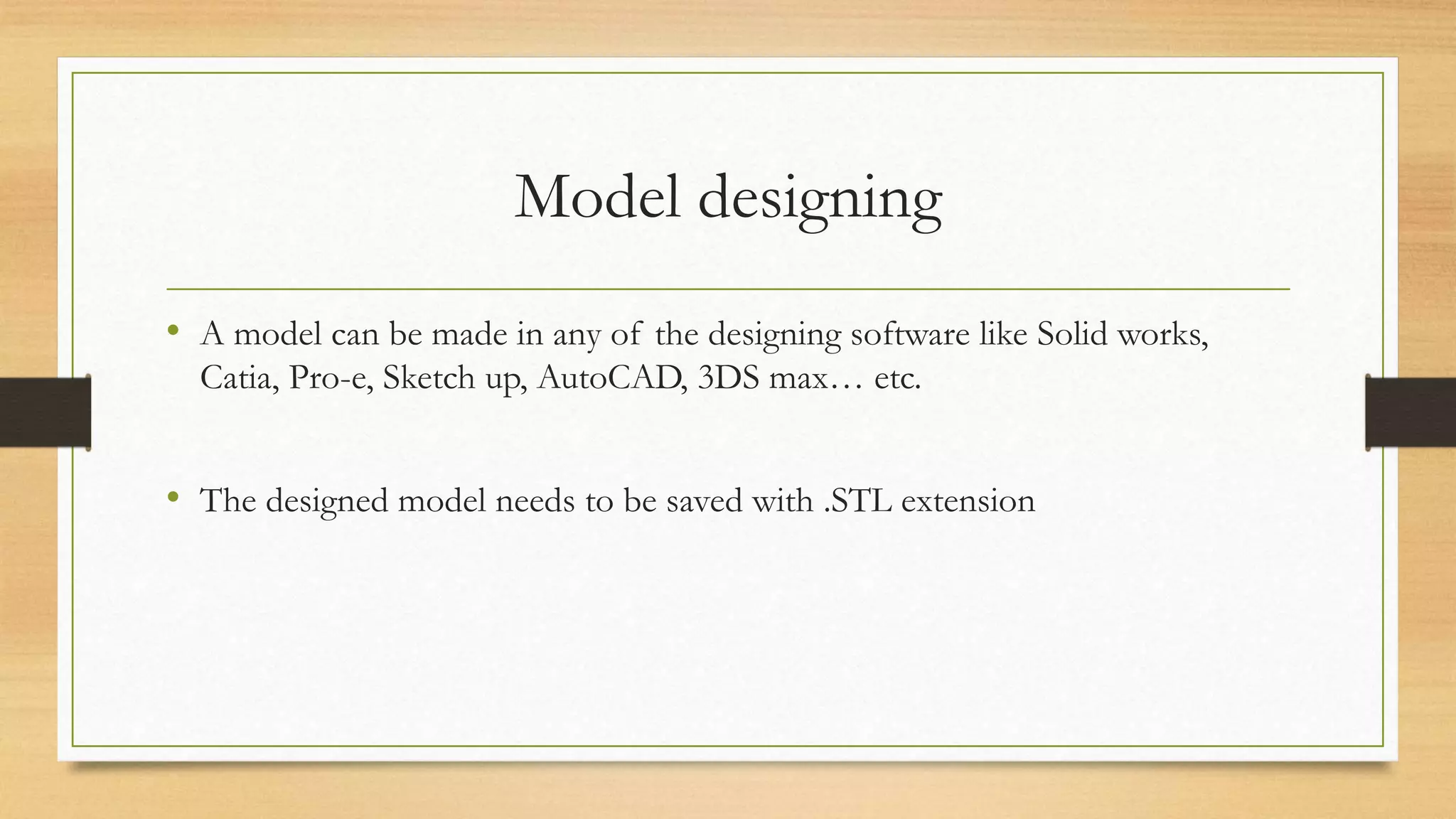 Model designing

• A model can be made in any of the designing software like Solid works, Catia, Pro-e, Sketch up, AutoCAD, 3DS max… etc.

• The designed model needs to be saved with .STL extension